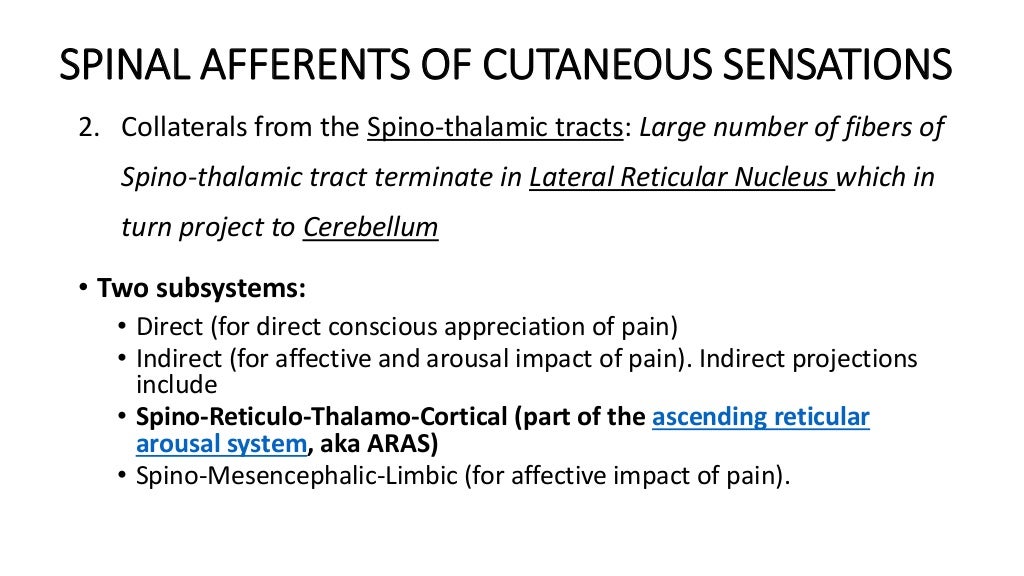 SPINAL AFFERENTS OF CUTANEOUS SENSATIONS

2. Collaterals from the Spino-thalamic tracts: Large number of fibers of Spino-thalamic tract terminate in Lateral Reticular Nucleus which in turn project to Cerebellum

• Two subsystems:
• Direct (for direct conscious appreciation of pain)
• Indirect (for affective and arousal impact of pain). Indirect projections include
• Spino-Reticulo-Thalamo-Cortical (part of the ascending reticular arousal system, aka ARAS)
• Spino-Mesencephalic-Limbic (for affective impact of pain).